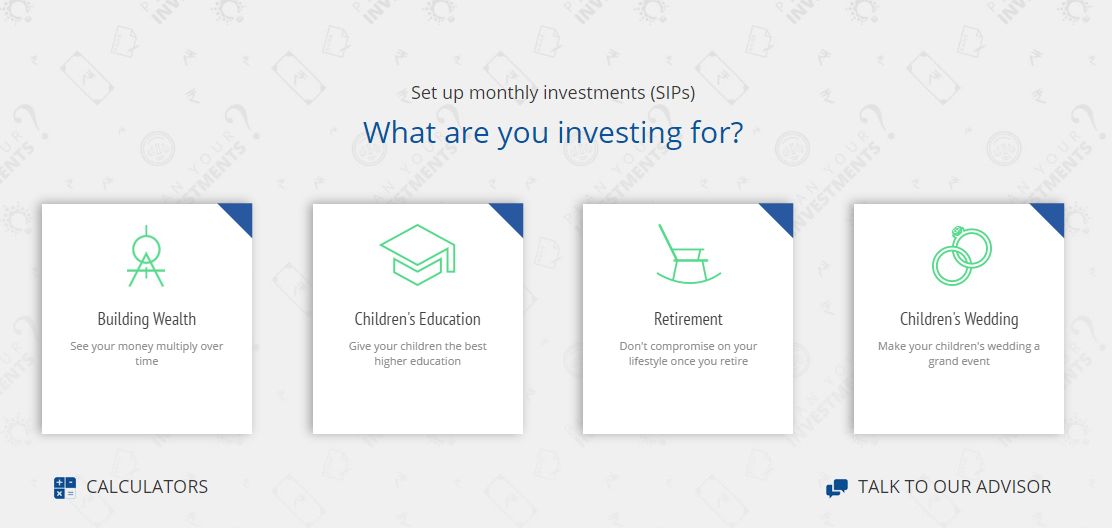 Set up monthly investments (SIPs)

What are you investing for?

Building Wealth

See your money multiply over time

Children's Education

Give your children the best higher education

Retirement

Don't compromise on your lifestyle once you retire

Children's Wedding

Make your children's wedding a grand event

CALCULATORS

TALK TO OUR ADVISOR